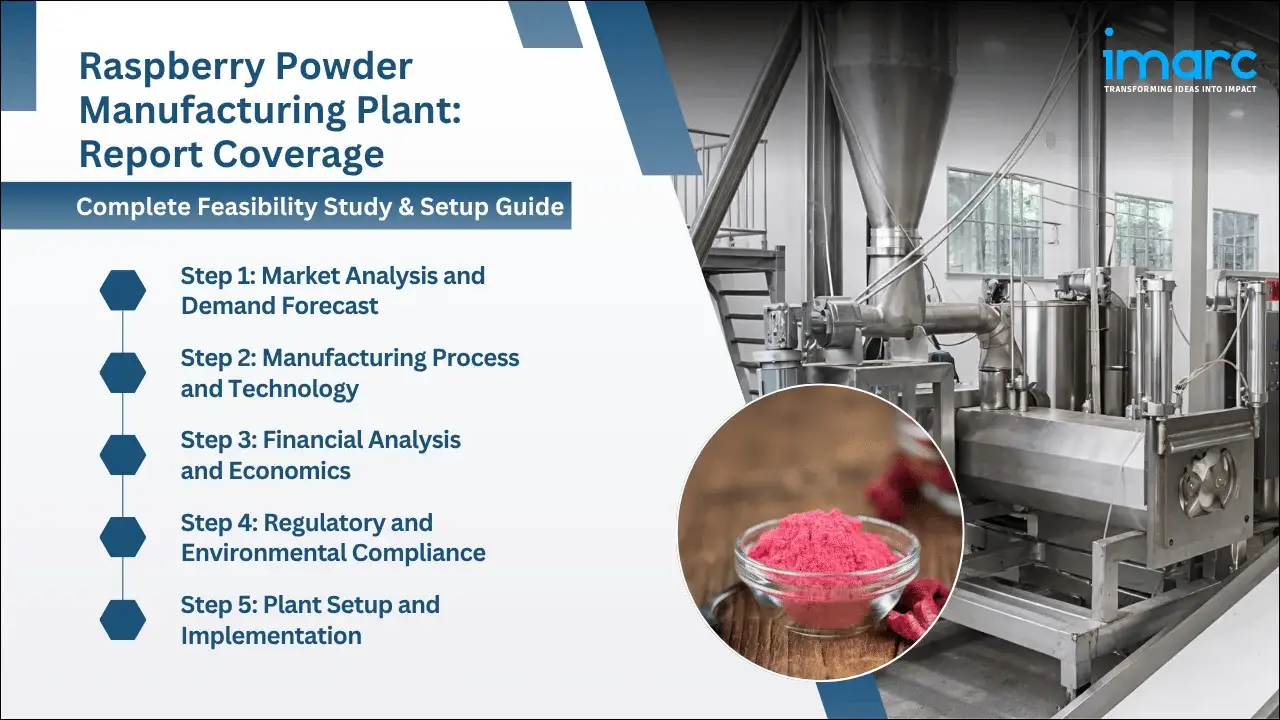 Raspberry Powder Manufacturing Plant: Report Coverage

Complete Feasibility Study & Setup Guide

Step 1: Market Analysis and Demand Forecast

Step 2: Manufacturing Process and Technology

Step 3: Financial Analysis and Economics

Step 4: Regulatory and Environmental Compliance

Step 5: Plant Setup and Implementation

imarc
TRANSFORMING IDEAS INTO IMPACT